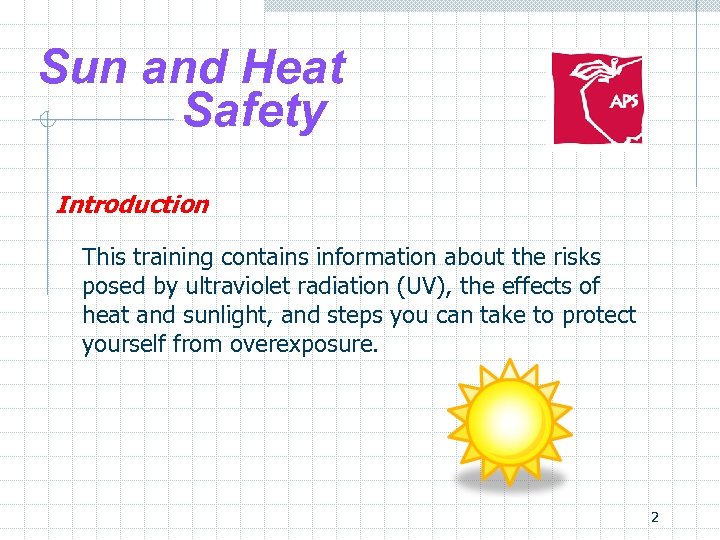 Sun and Heat Safety

APS

Introduction

This training contains information about the risks posed by ultraviolet radiation (UV), the effects of heat and sunlight, and steps you can take to protect yourself from overexposure.

2